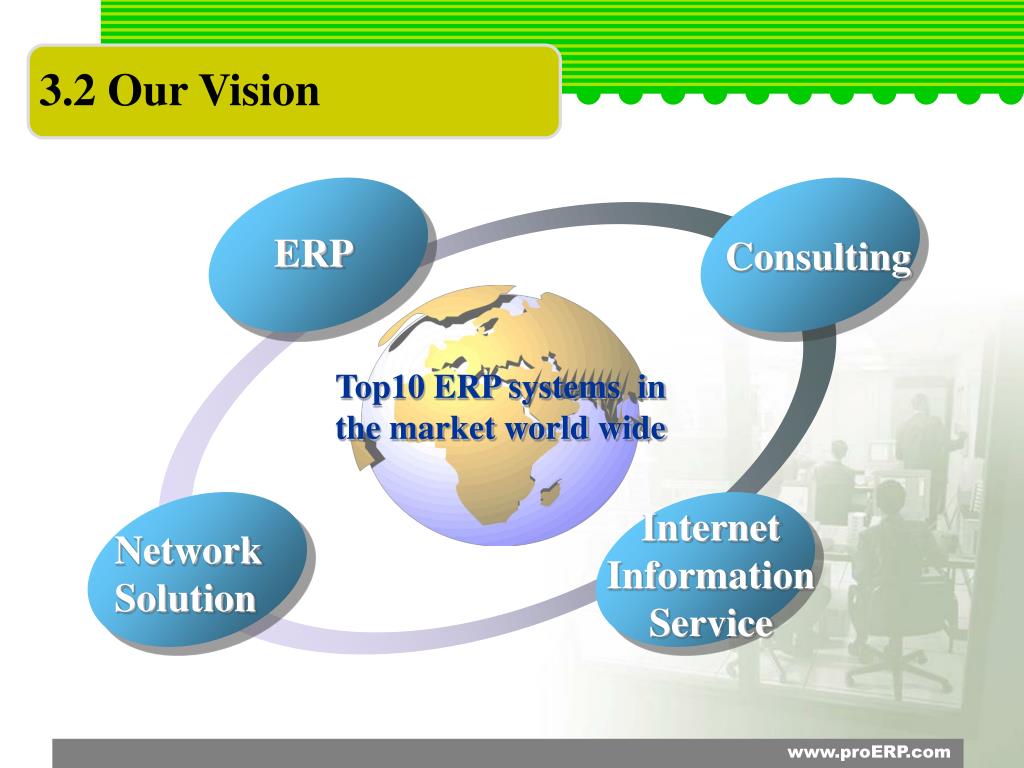 3.2 Our Vision

ERP

Consulting

Top10 ERP systems in the market world wide

Network Solution

Internet Information Service

www.proERP.com